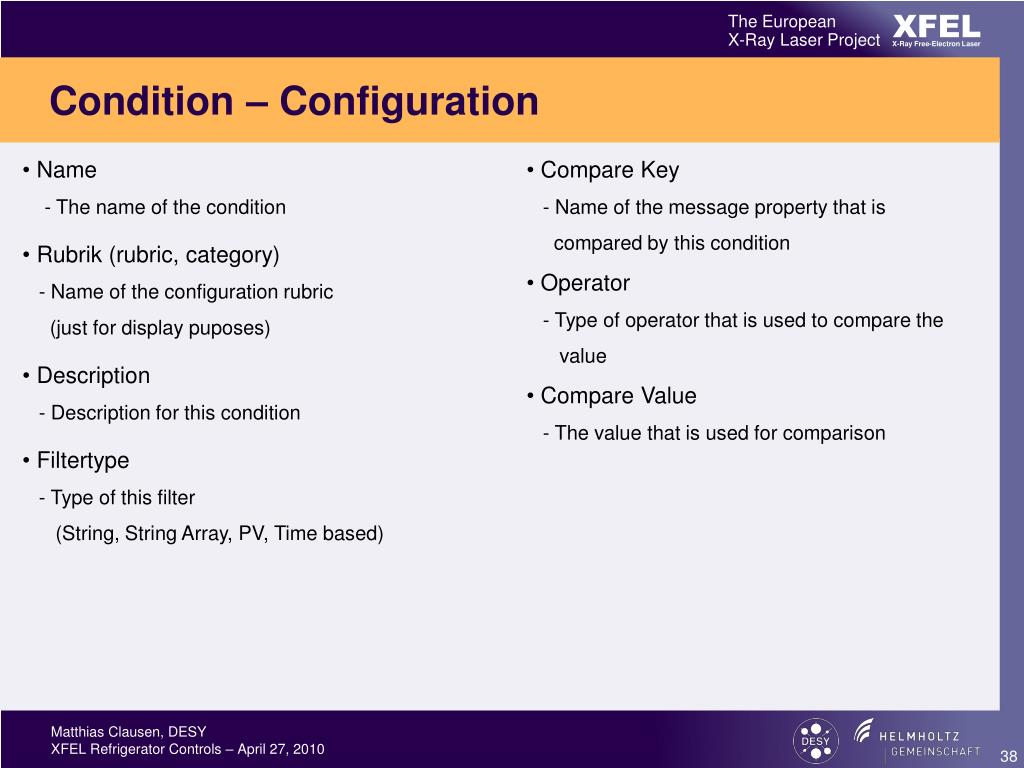 The European
X-Ray Laser Project

XFEL
X-Ray Free-Electron Laser

Condition – Configuration

• Name
- The name of the condition

• Rubrik (rubric, category)
- Name of the configuration rubric
(just for display puposes)

• Description
- Description for this condition

• Filtertype
- Type of this filter
(String, String Array, PV, Time based)

• Compare Key
- Name of the message property that is compared by this condition

• Operator
- Type of operator that is used to compare the value

• Compare Value
- The value that is used for comparison

Matthias Clausen, DESY
XFEL Refrigerator Controls – April 27, 2010

DESY

HELMHOLTZ
GEMEINSCHAFT

38